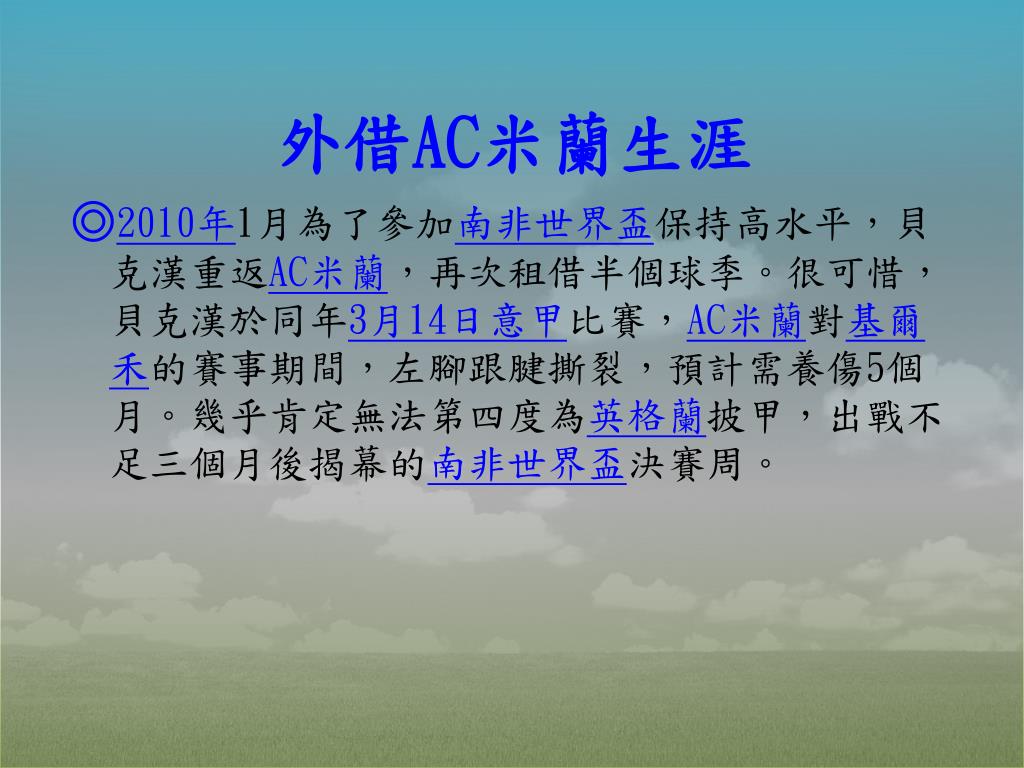 外借AC米蘭生涯

◎2010年1月為了參加南非世界盃保持高水平，貝克漢重返AC米蘭，再次租借半個球季。很可惜，貝克漢於同年3月14日意甲比賽，AC米蘭對基爾禾的賽事期間，左腳跟腱撕裂，預計需養傷5個月。幾乎肯定無法第四度為英格蘭披甲，出戰不足三個月後揭幕的南非世界盃決賽周。